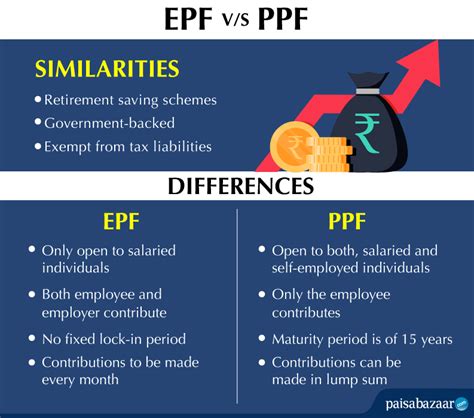 EPF V/S PPF

SIMILARITIES

• Retirement saving schemes
• Government-backed
• Exempt from tax liabilities

₹

₹

DIFFERENCES

EPF

• Only open to salaried individuals
• Both employee and employer contribute
• No fixed lock-in period
• Contributions to be made every month

PPF

• Open to both, salaried and self-employed individuals
• Only the employee contributes
• Maturity period is of 15 years
• Contributions can be made in lump sum

paisabazaar.com